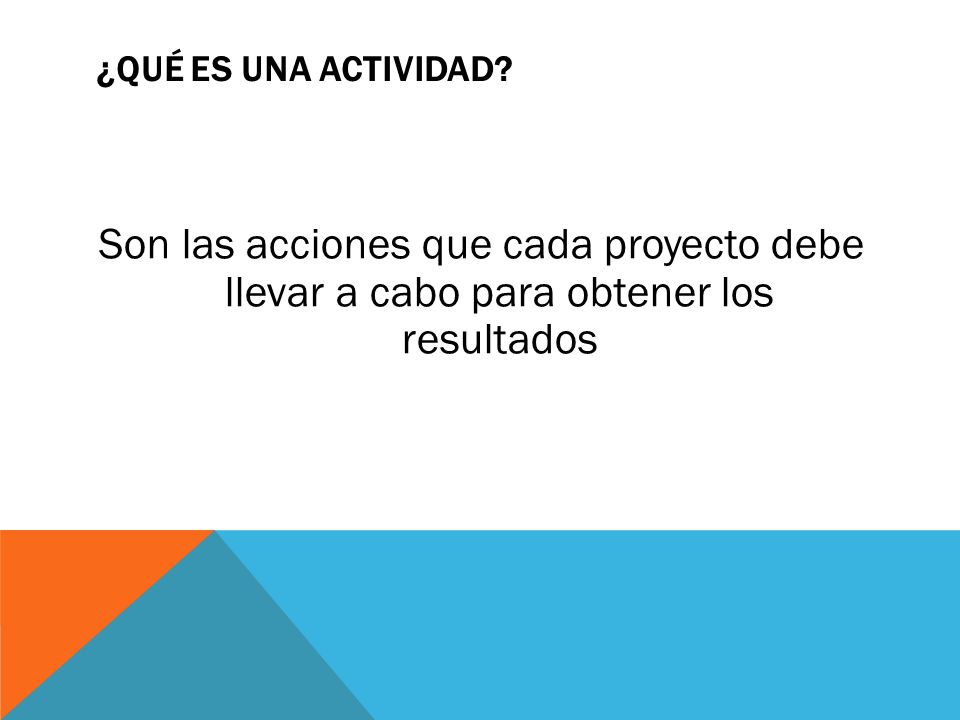 ¿QUÉ ES UNA ACTIVIDAD?

Son las acciones que cada proyecto debe llevar a cabo para obtener los resultados